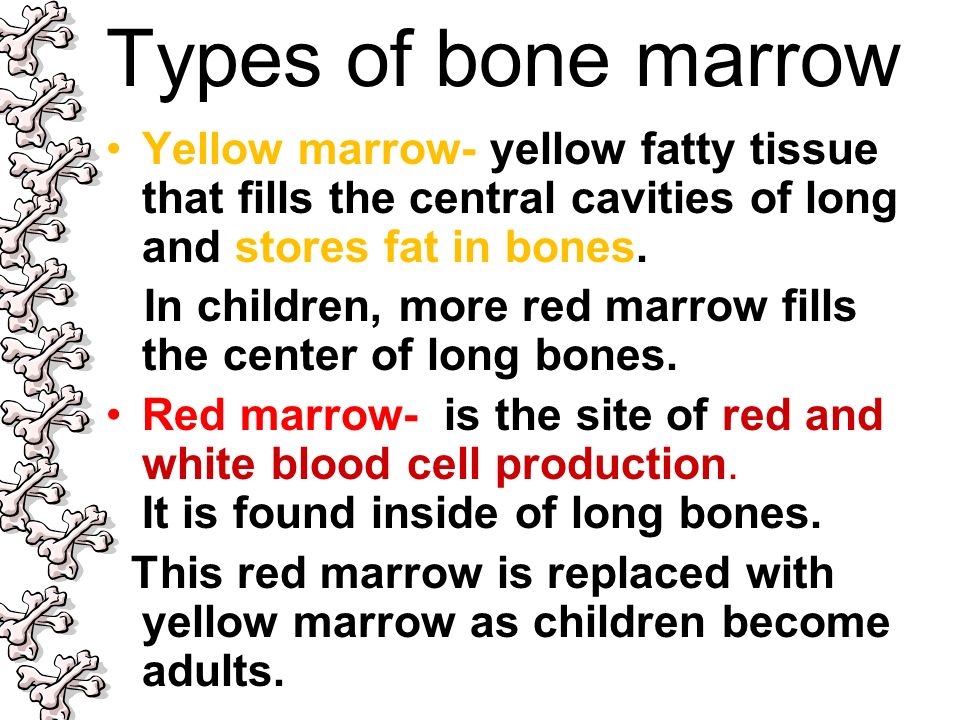 Types of bone marrow

• Yellow marrow- yellow fatty tissue that fills the central cavities of long and stores fat in bones.

In children, more red marrow fills the center of long bones.

• Red marrow- is the site of red and white blood cell production.
It is found inside of long bones.

This red marrow is replaced with yellow marrow as children become adults.